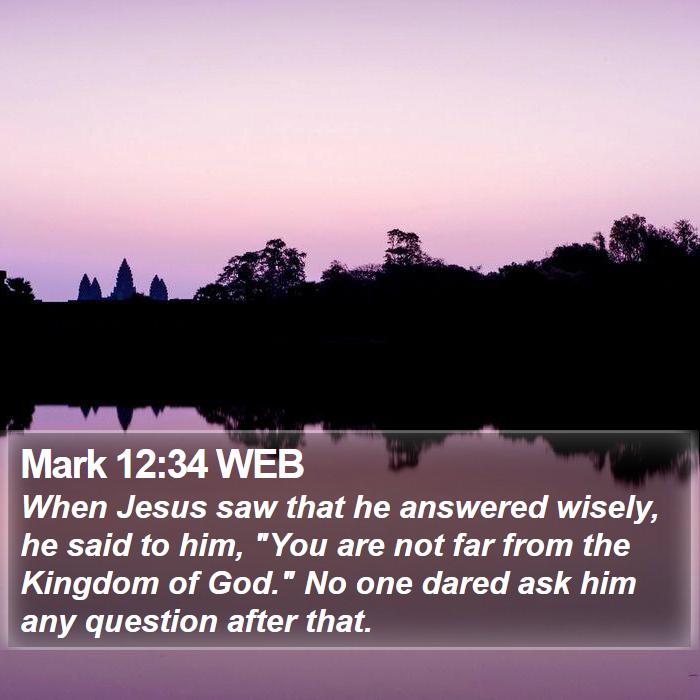 Mark 12:34 WEB

When Jesus saw that he answered wisely, he said to him, "You are not far from the Kingdom of God." No one dared ask him any question after that.